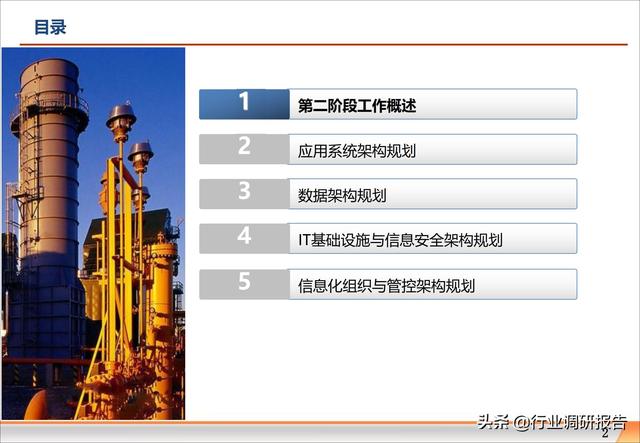 目录

1 第二阶段工作概述

2 应用系统架构规划

3 数据架构规划

4 IT基础设施与信息安全架构规划

5 信息化组织与管控架构规划

头条 @行业调研报告

2